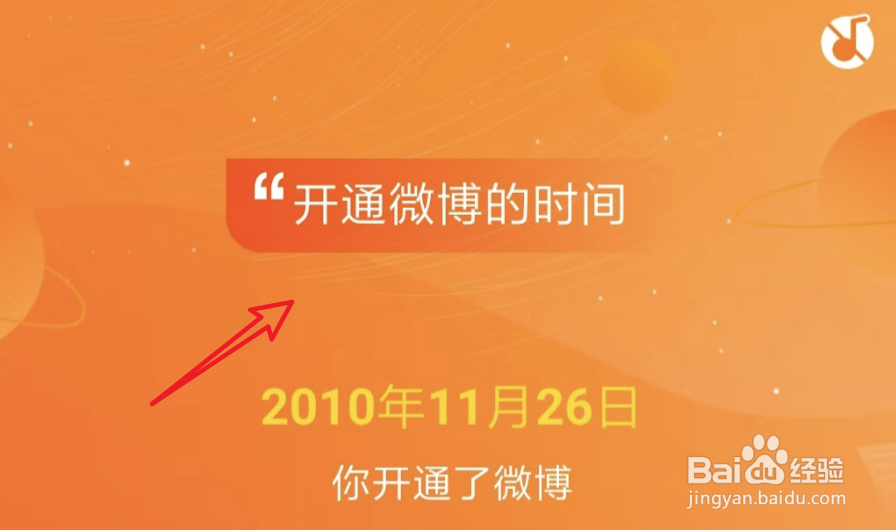 “开通微博的时间

2010年11月26日

你开通了微博

Baidu经验
jingyan.baidu.com